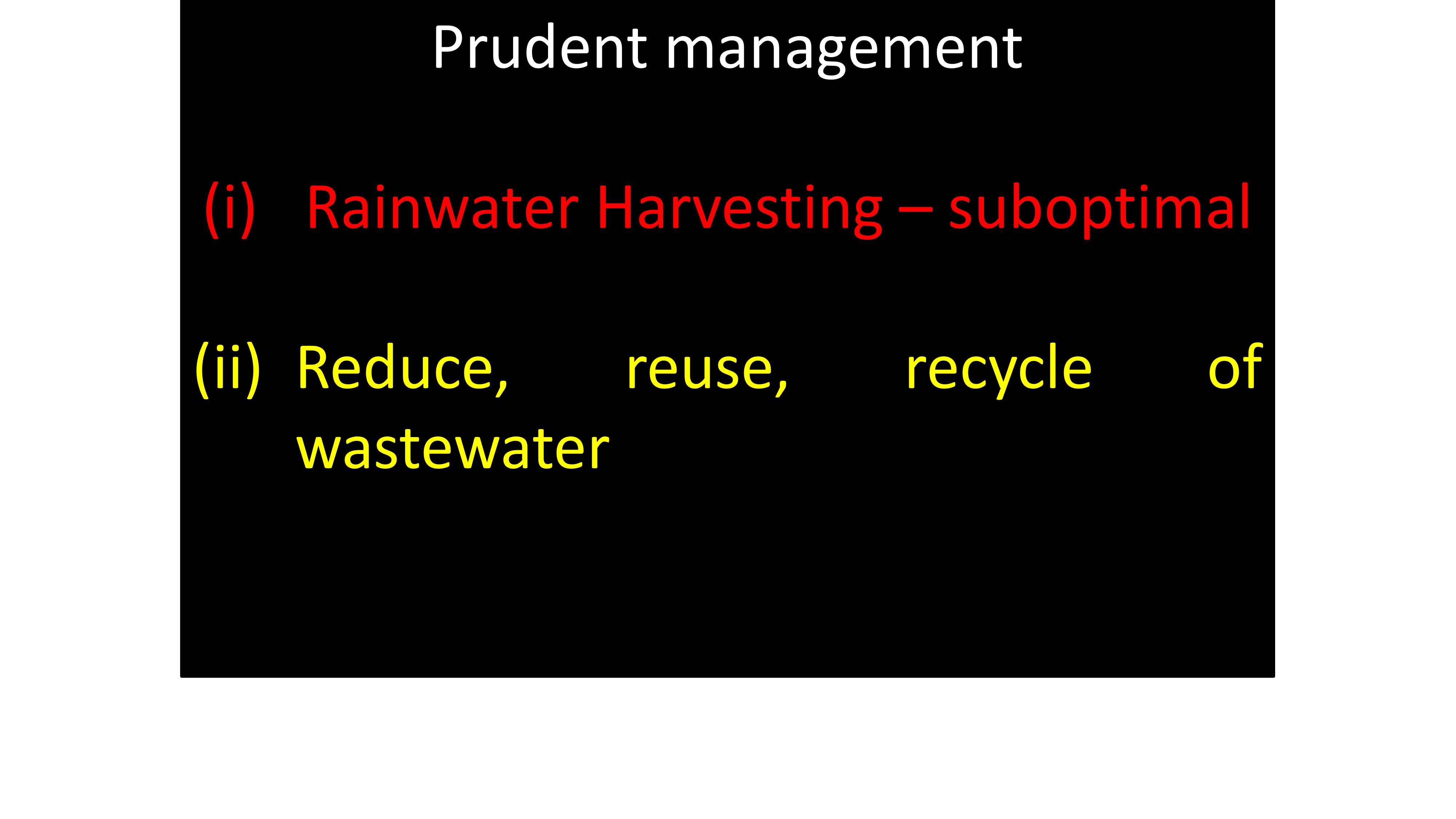 Prudent management

(i) Rainwater Harvesting – suboptimal

(ii) Reduce, reuse, recycle of wastewater